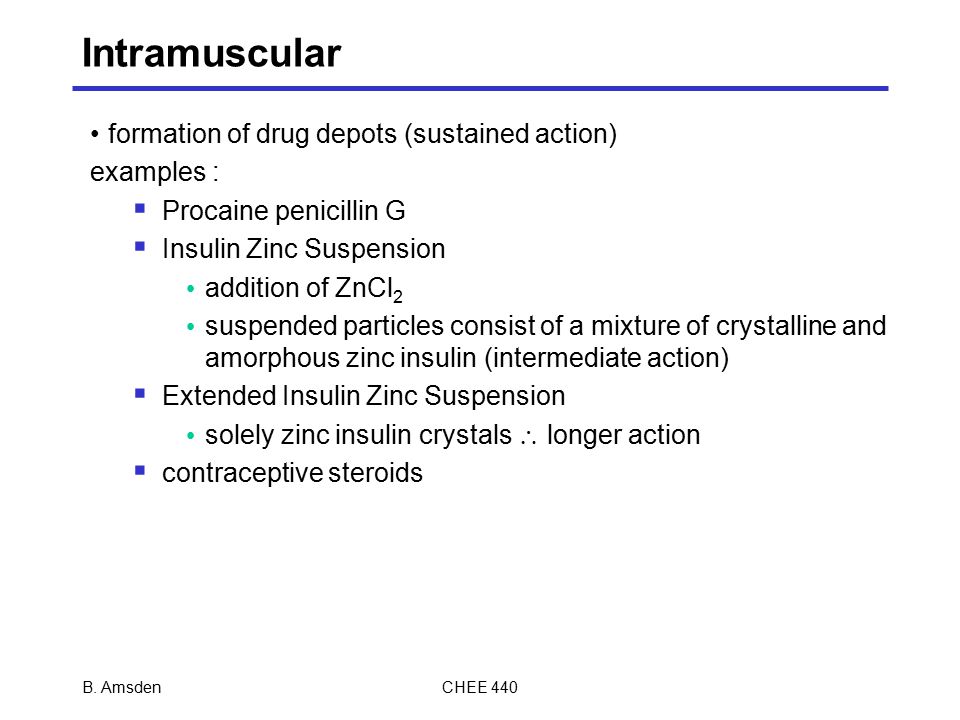 Intramuscular

• formation of drug depots (sustained action)

examples :

▪ Procaine penicillin G

▪ Insulin Zinc Suspension

• addition of $ZnCl_2$

• suspended particles consist of a mixture of crystalline and amorphous zinc insulin (intermediate action)

▪ Extended Insulin Zinc Suspension

• solely zinc insulin crystals $\therefore$ longer action

▪ contraceptive steroids

B. Amsden

CHEE 440